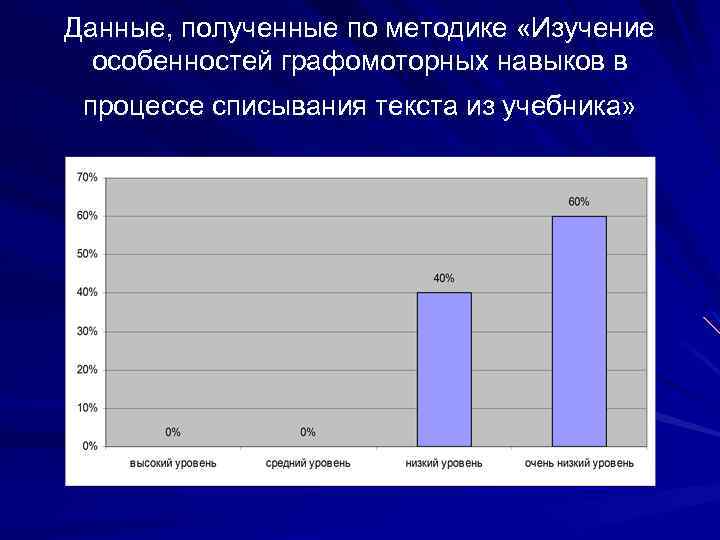 Данные, полученные по методике «Изучение особенностей графомоторных навыков в процессе списывания текста из учебника»

70%
60%
50%
40%
30%
20%
10%
0%

0%
0%
40%
60%

высокий уровень
средний уровень
низкий уровень
очень низкий уровень